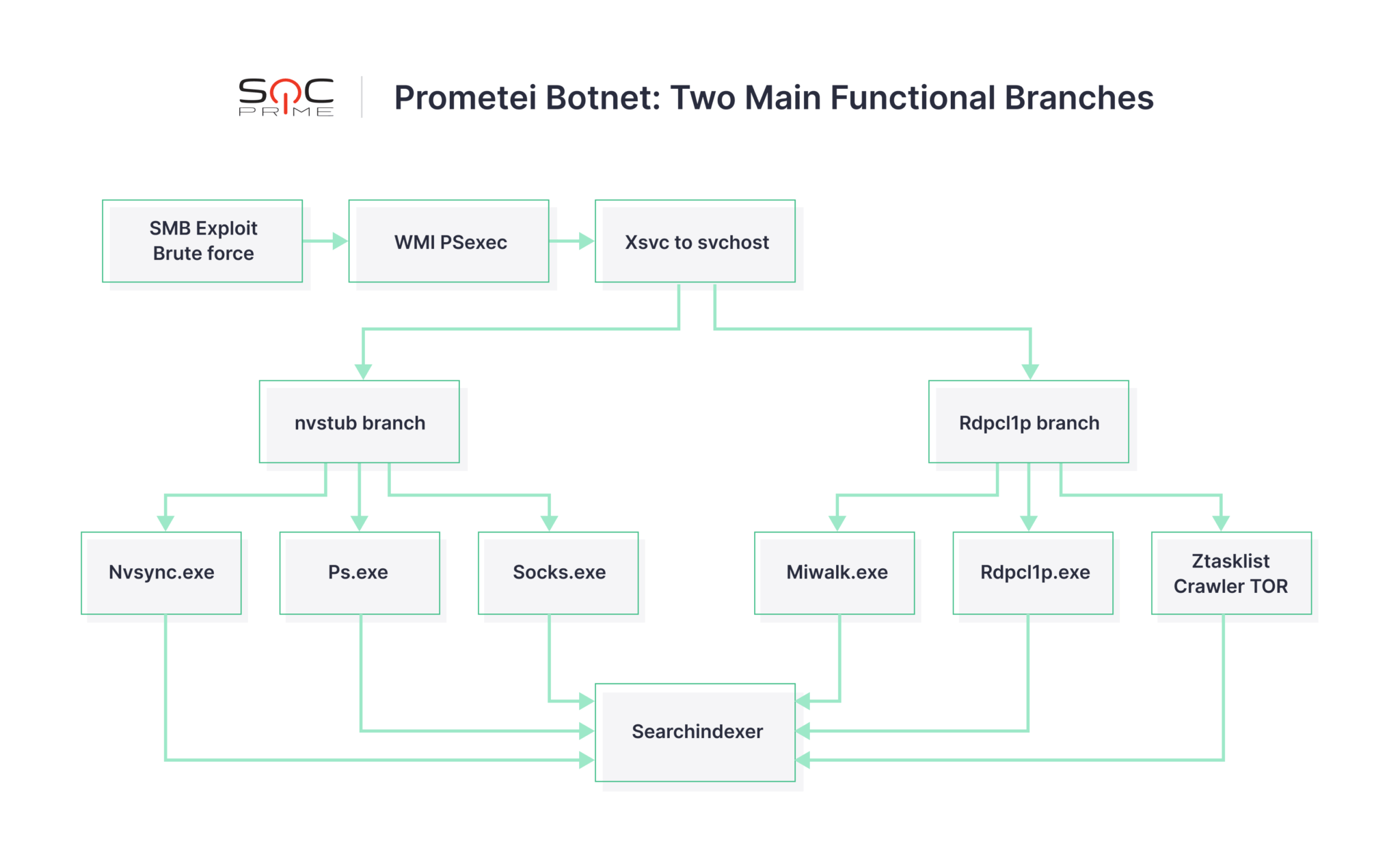 SOC PRIME

Prometei Botnet: Two Main Functional Branches

SMB Exploit Brute force

WMI PSexec

Xsvc to svchost

nvstub branch

Rdpcl1p branch

Nvsync.exe

Ps.exe

Socks.exe

Miwalk.exe

Rdpcl1p.exe

Ztasklist Crawler TOR

Searchindexer